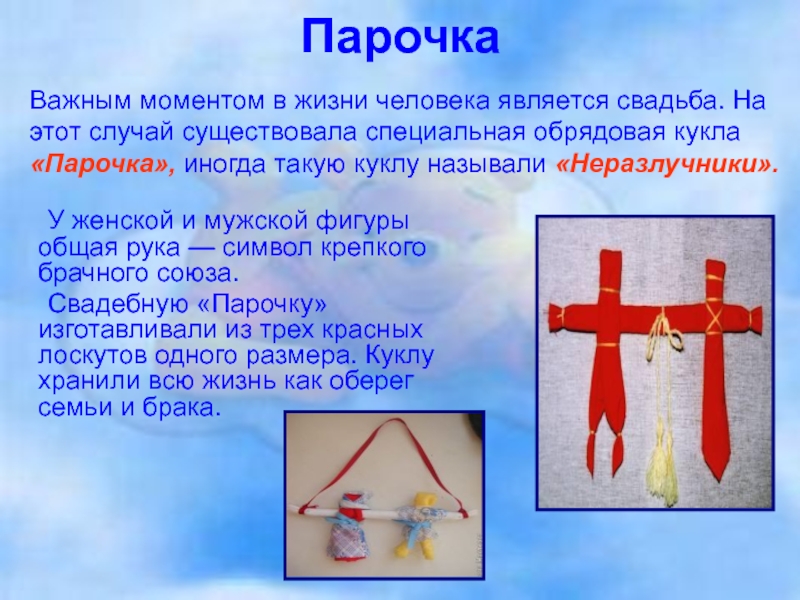 Парочка

Важным моментом в жизни человека является свадьба. На этот случай существовала специальная обрядовая кукла «Парочка», иногда такую куклу называли «Неразлучники».

У женской и мужской фигуры общая рука — символ крепкого брачного союза.

Свадебную «Парочку» изготавливали из трех красных лоскутов одного размера. Куклу хранили всю жизнь как оберег семьи и брака.